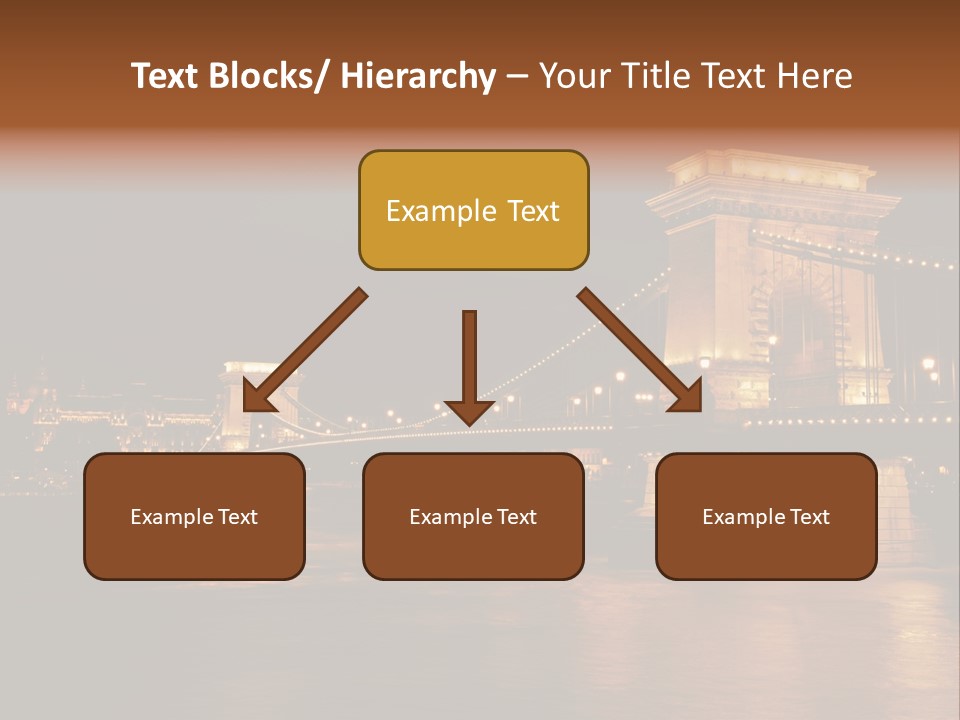 Text Blocks/ Hierarchy – Your Title Text Here

Example Text

Example Text

Example Text

Example Text